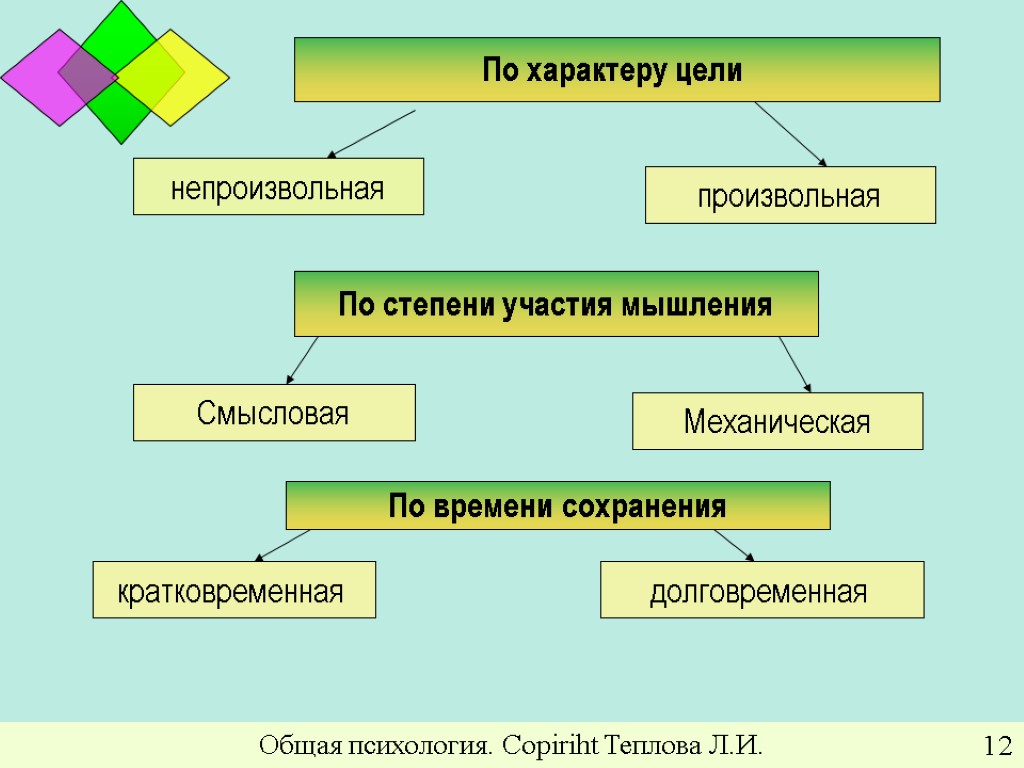 По характеру цели

непроизвольная

произвольная

По степени участия мышления

Смысловая

Механическая

По времени сохранения

кратковременная

долговременная

Общая психология. Copiriht Теплова Л.И.

12